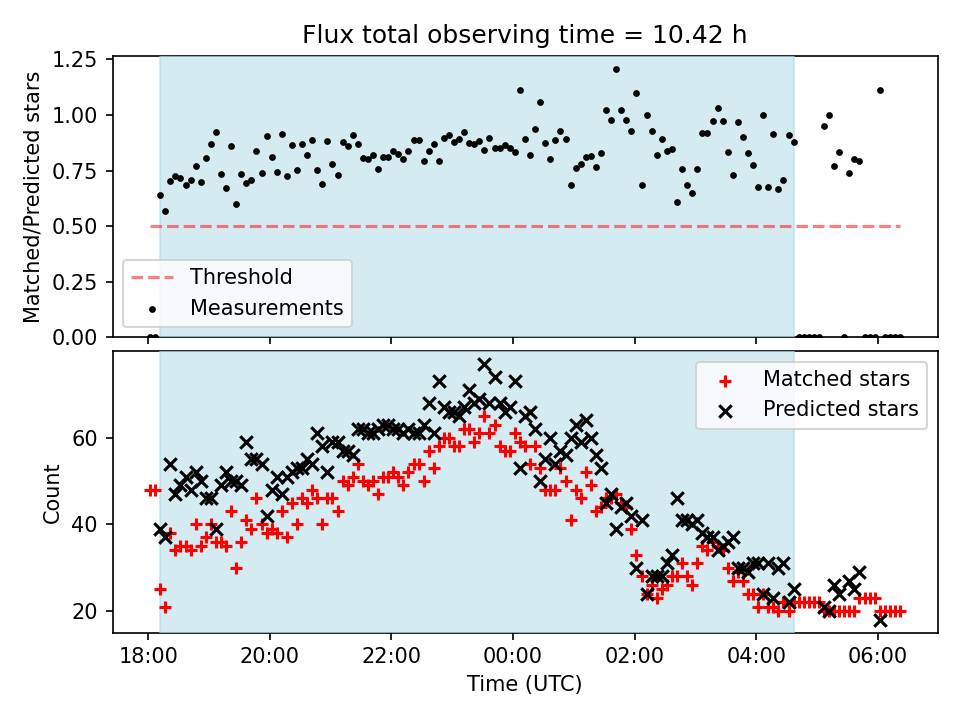 Flux total observing time = 10.42 h

Matched/Predicted stars

1.25
1.00
0.75
0.50
0.25
0.00

Threshold
Measurements

Count

60
40
20

Matched stars
Predicted stars

18:00
20:00
22:00
00:00
02:00
04:00
06:00

Time (UTC)